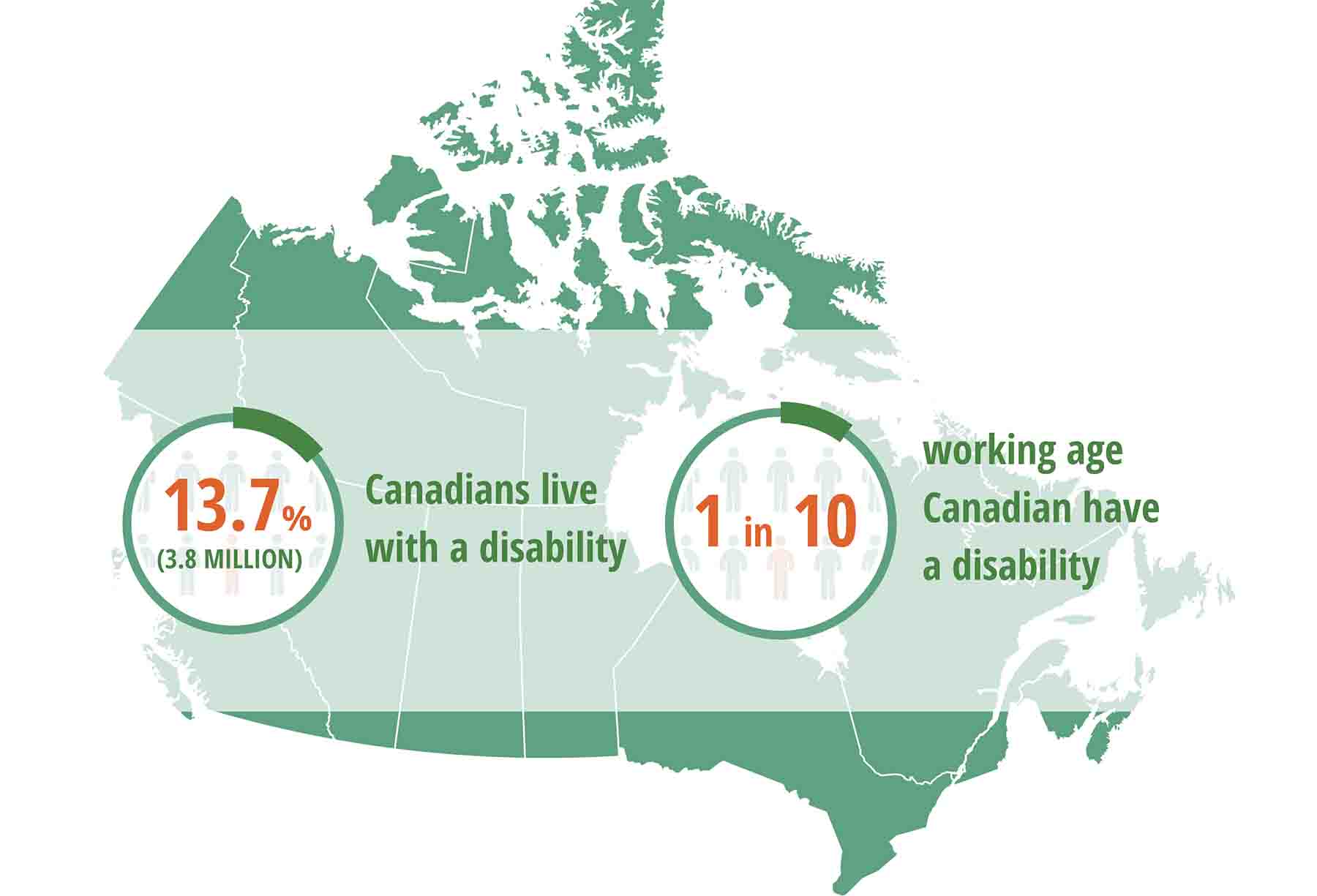 13.7%
(3.8 MILLION)

Canadians live with a disability

1 in 10

working age Canadian have a disability